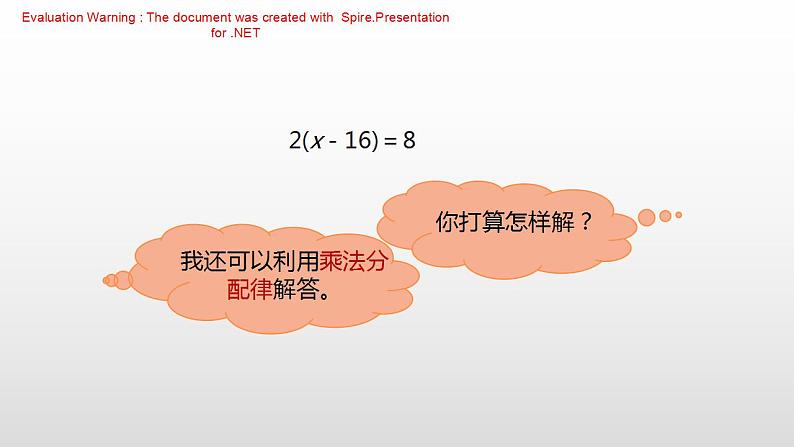 Evaluation Warning : The document was created with Spire.Presentation for .NET

$2(x - 16) = 8$

你打算怎样解？

我还可以利用乘法分配律解答。